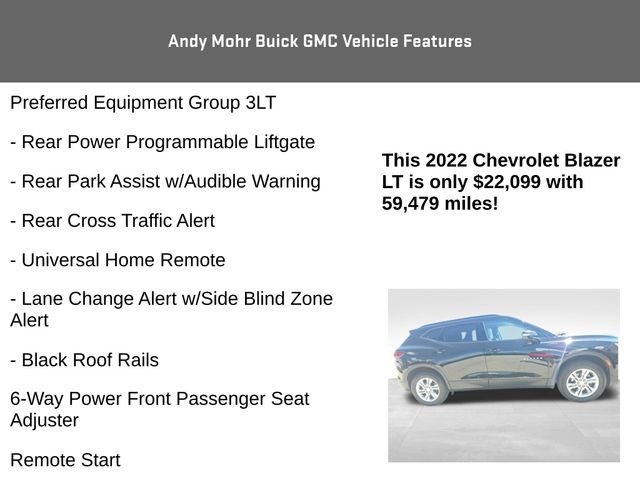 Andy Mohr Buick GMC Vehicle Features

Preferred Equipment Group 3LT

- Rear Power Programmable Liftgate

- Rear Park Assist w/Audible Warning

- Rear Cross Traffic Alert

- Universal Home Remote

- Lane Change Alert w/Side Blind Zone Alert

- Black Roof Rails

6-Way Power Front Passenger Seat Adjuster

Remote Start

This 2022 Chevrolet Blazer LT is only $22,099 with 59,479 miles!